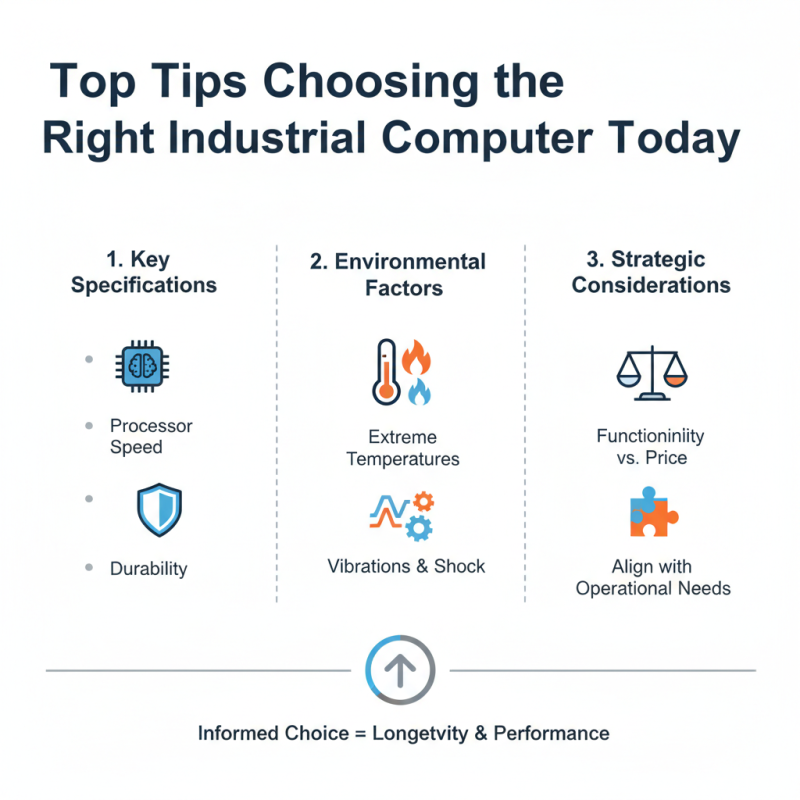 Top Tips Choosing the Right Industrial Computer Today

1. Key Specifications

Processor Speed

Durability

2. Environmental Factors

Extreme Temperatures

Vibrations & Shock

3. Strategic Considerations

Functioniniity vs. Price

Align with Operational Needs

Informed Choice = Longetvity & Performance